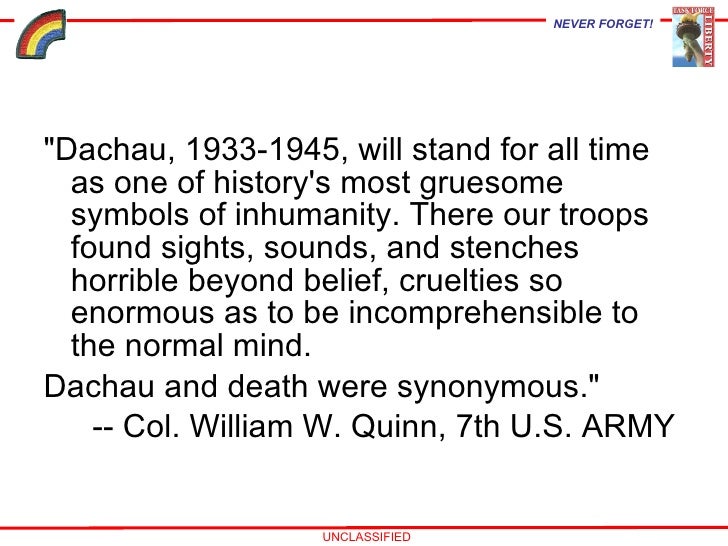 NEVER FORGET!

TASK FORCE LIBERTY

"Dachau, 1933-1945, will stand for all time as one of history's most gruesome symbols of inhumanity. There our troops found sights, sounds, and stenches horrible beyond belief, cruelties so enormous as to be incomprehensible to the normal mind.

Dachau and death were synonymous."

-- Col. William W. Quinn, 7th U.S. ARMY

UNCLASSIFIED